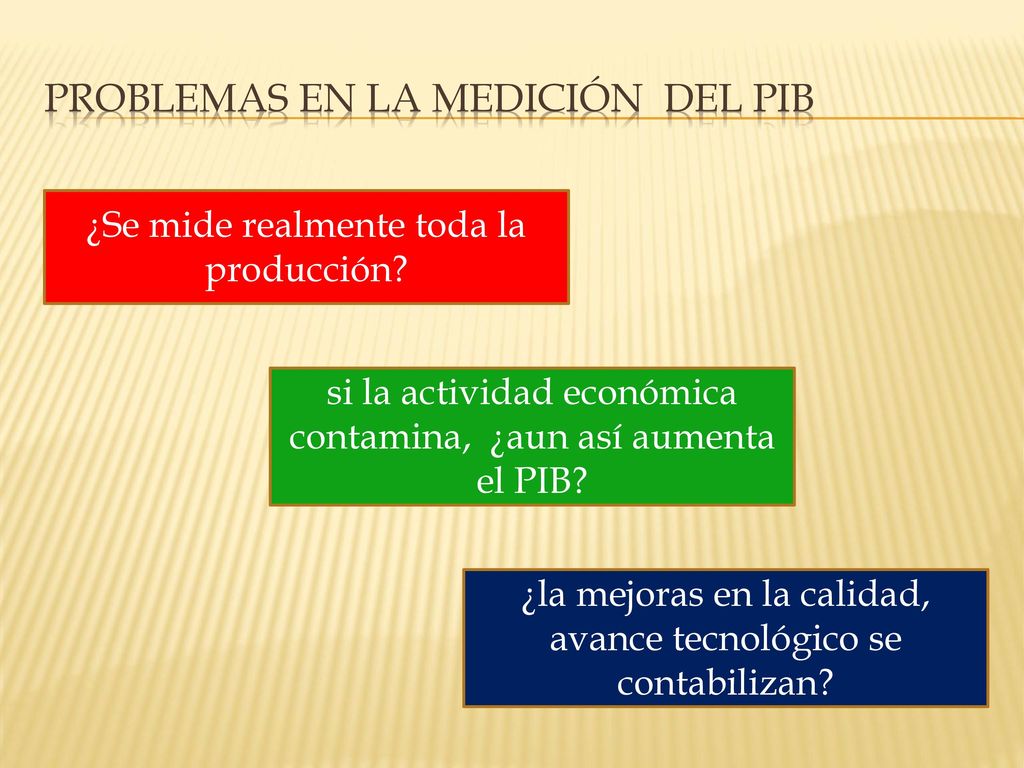 PROBLEMAS EN LA MEDICIÓN DEL PIB

¿Se mide realmente toda la producción?

si la actividad económica contamina, ¿aun así aumenta el PIB?

¿la mejoras en la calidad, avance tecnológico se contabilizan?